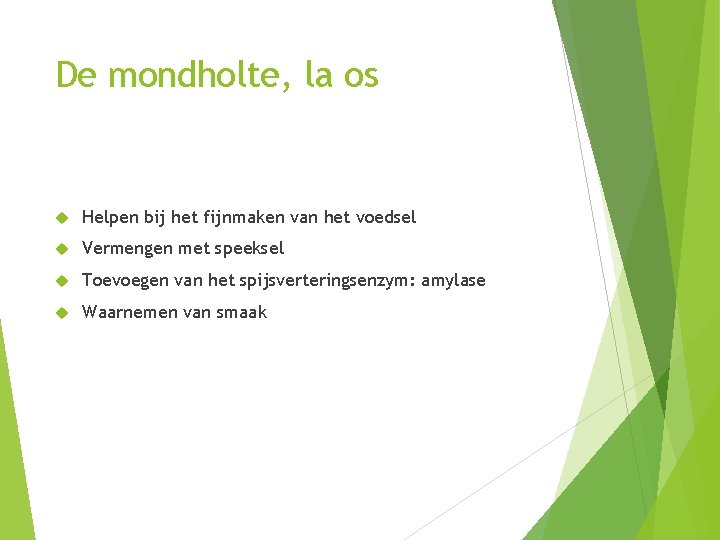 De mondholte, la os

Helpen bij het fijnmaken van het voedsel

Vermengen met speeksel

Toevoegen van het spijsverteringsenzym: amylase

Waarnemen van smaak